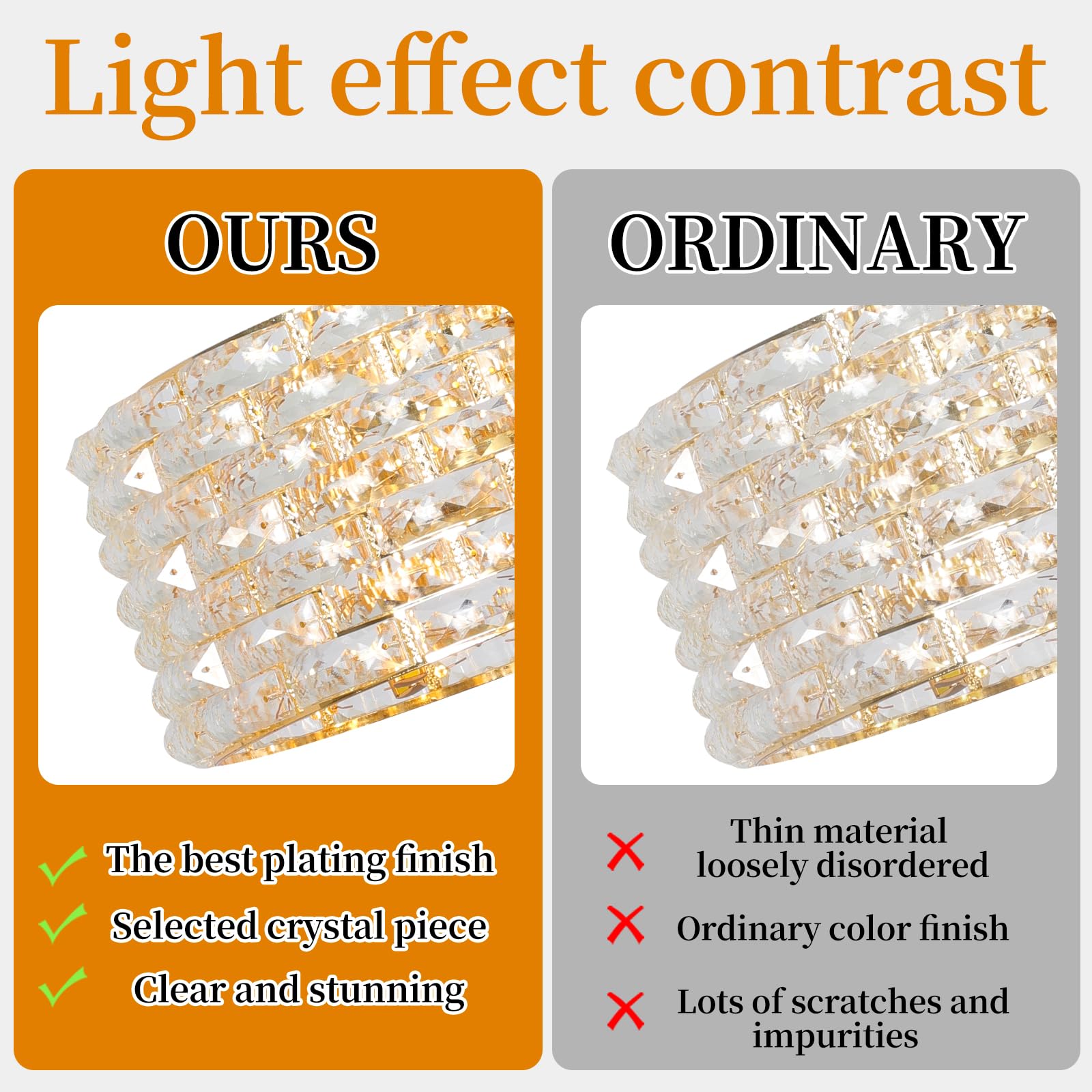 Light effect contrast

OURS

The best plating finish
Selected crystal piece
Clear and stunning

ORDINARY

Thin material loosely disordered
Ordinary color finish
Lots of scratches and impurities